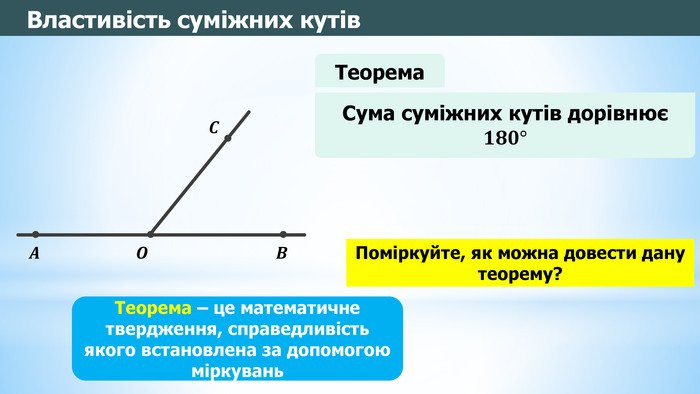 Властивість суміжних кутів

Теорема

Сума суміжних кутів дорівнює $180°$

$C$

$A$ $O$ $B$

Поміркуйте, як можна довести дану теорему?

Теорема – це математичне твердження, справедливість якого встановлена за допомогою міркувань